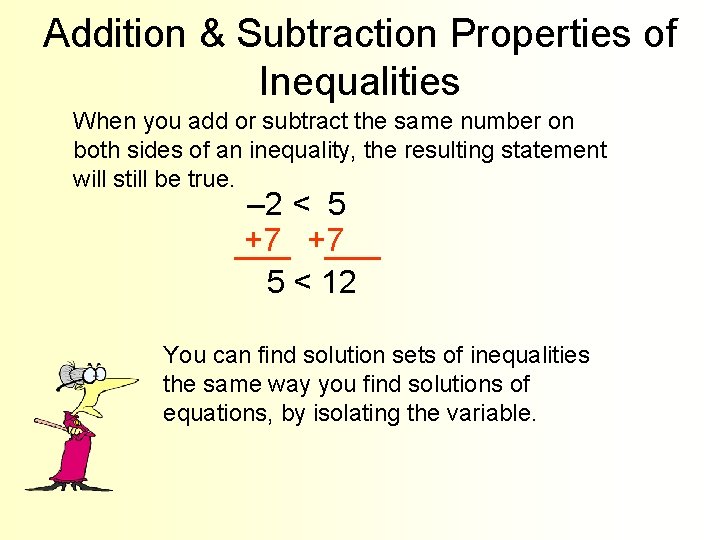 Addition & Subtraction Properties of Inequalities

When you add or subtract the same number on both sides of an inequality, the resulting statement will still be true.

$-2 < 5$
$+7 \quad +7$
$5 < 12$

You can find solution sets of inequalities the same way you find solutions of equations, by isolating the variable.